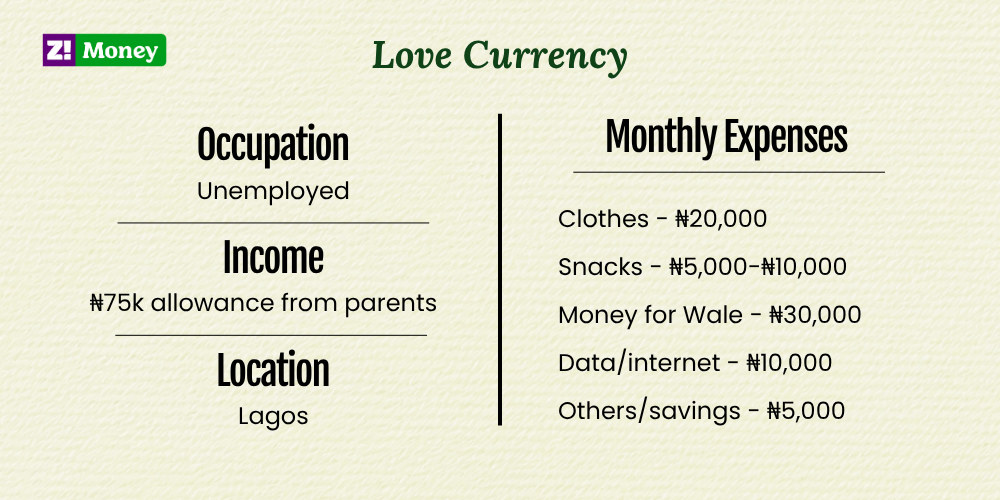 Z! Money

Love Currency

Occupation

Unemployed

Income

₦75k allowance from parents

Location

Lagos

Monthly Expenses

Clothes - ₦20,000

Snacks - ₦5,000-₦10,000

Money for Wale - ₦30,000

Data/internet - ₦10,000

Others/savings - ₦5,000